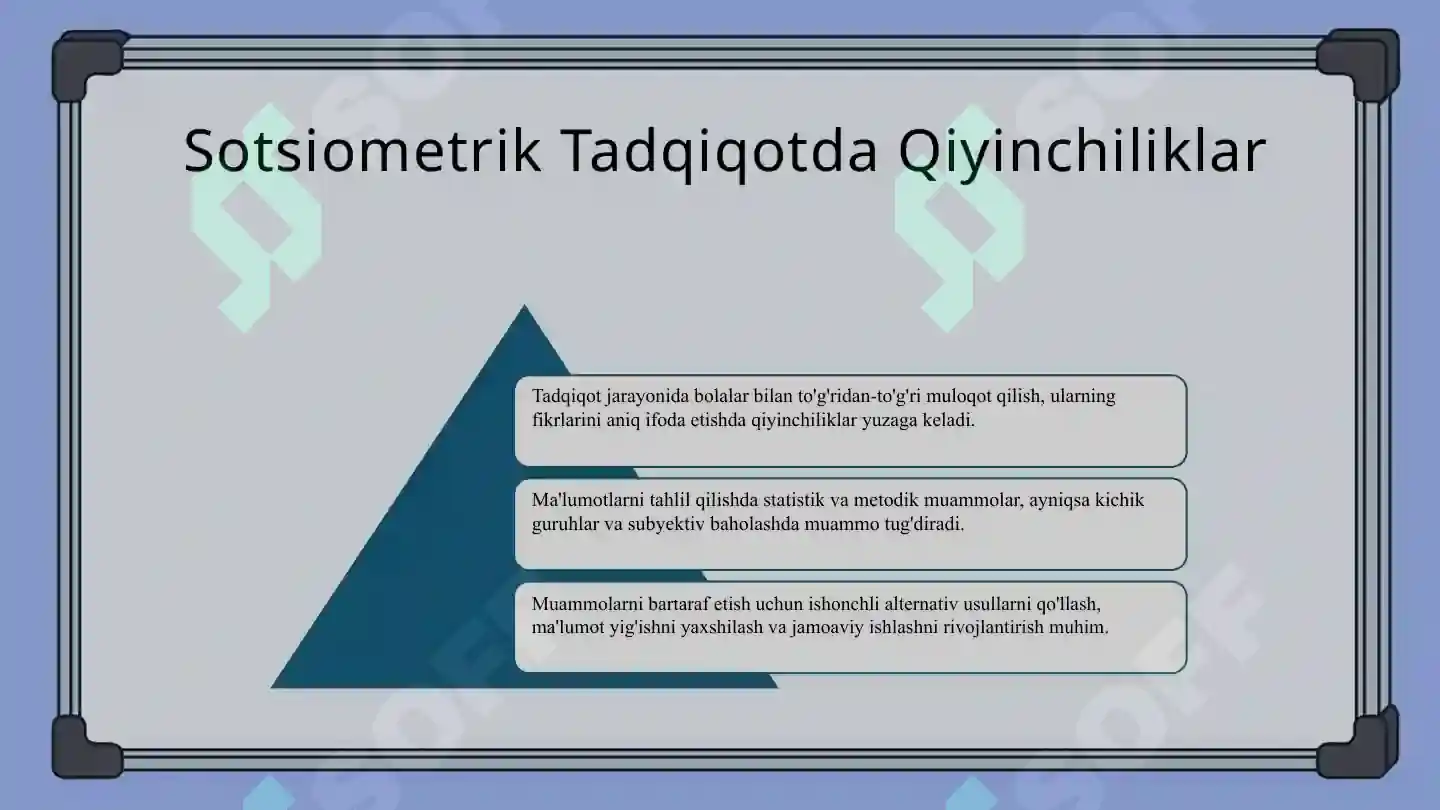 Sotsiometrik Tadqiqotda Qiyinchiliklar

Tadqiqot jarayonida bolalar bilan to'g'ridan-to'g'ri muloqot qilish, ularning fikrlarini aniq ifoda etishda qiyinchiliklar yuzaga keladi.

Ma'lumotlarni tahlil qilishda statistik va metodik muammolar, ayniqsa kichik guruhlar va subyektiv baholashda muammo tug'diradi.

Muammolarni bartaraf etish uchun ishonchli alternativ usullarni qo'llash, ma'lumot yig'ishni yaxshilash va jamoaviy ishlashni rivojlantirish muhim.

SOFF

SOFF